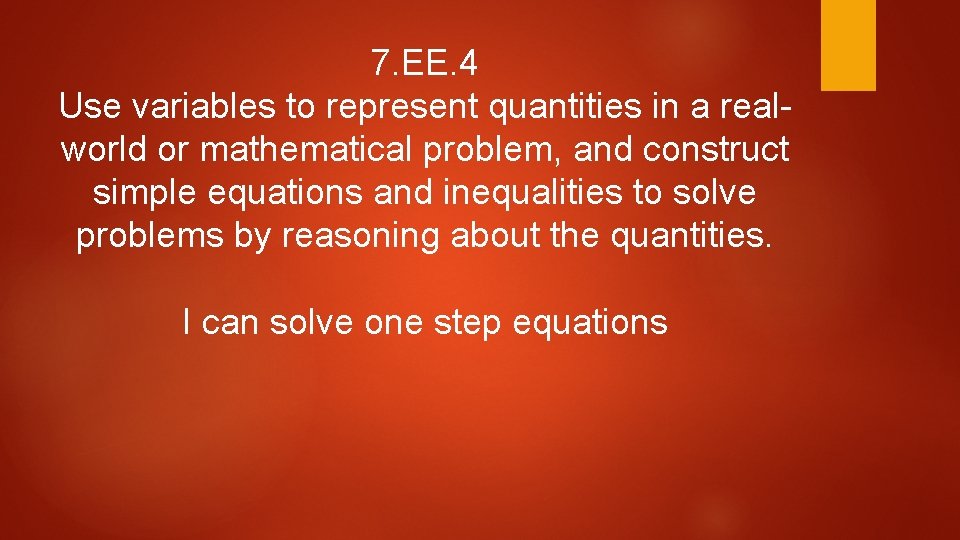 7.EE.4
Use variables to represent quantities in a real-world or mathematical problem, and construct simple equations and inequalities to solve problems by reasoning about the quantities.

I can solve one step equations